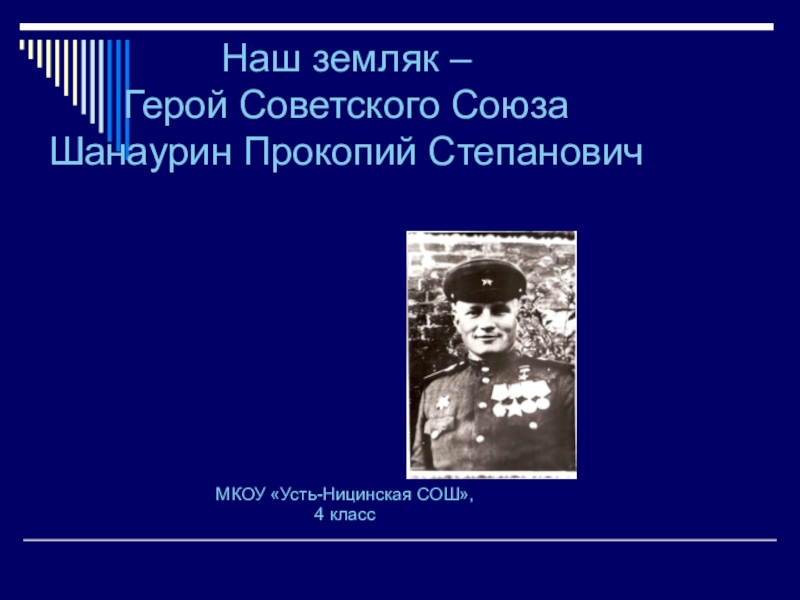 Наш земляк –
Герой Советского Союза
Шанаурин Прокопий Степанович

МКОУ «Усть-Ницинская СОШ»,
4 класс